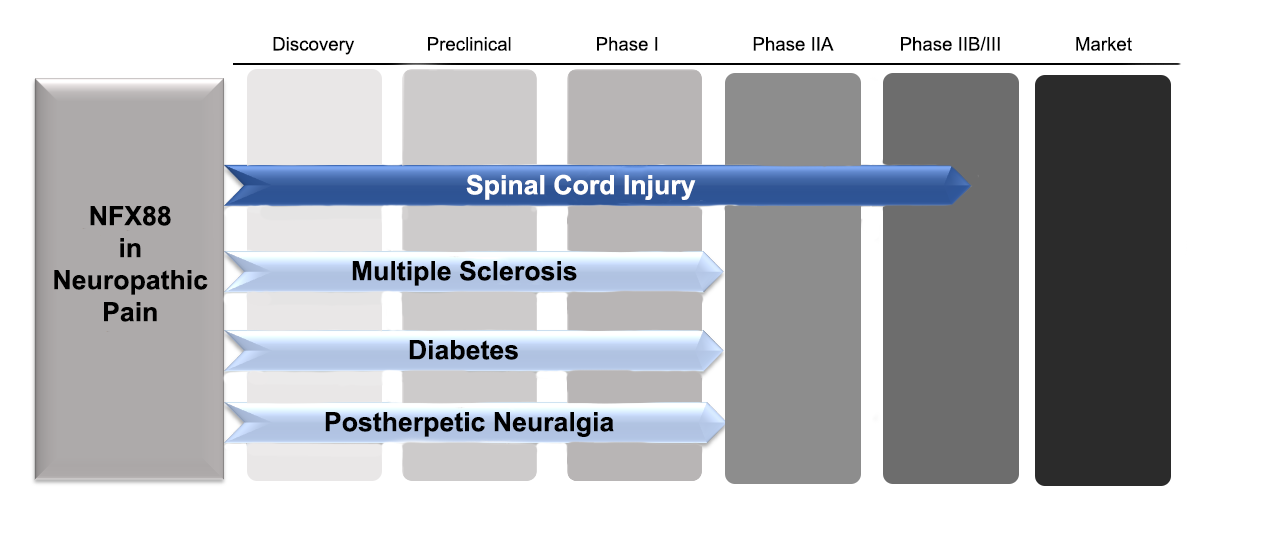 Discovery Preclinical Phase I Phase IIA Phase IIB/III Market

NFX88 in Neuropathic Pain

Spinal Cord Injury

Multiple Sclerosis

Diabetes

Postherpetic Neuralgia